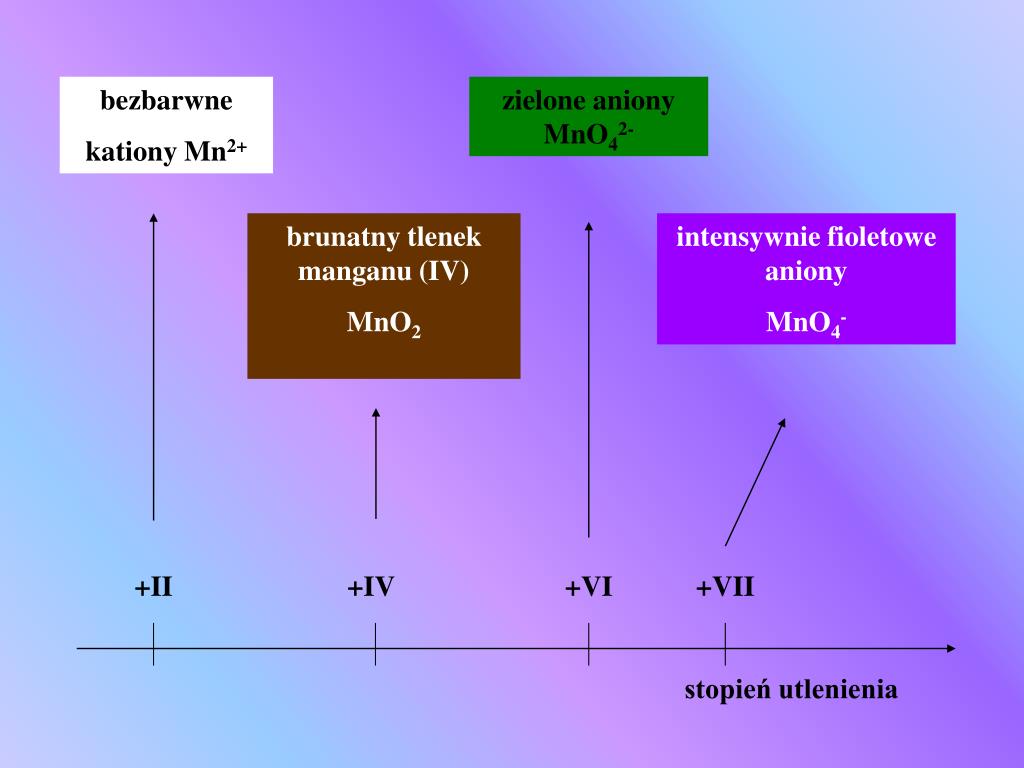 bezbarwne

kationy $Mn^{2+}$

zielone aniony $MnO_4^{2-}$

brunatny tlenek manganu (IV)

$MnO_2$

intensywnie fioletowe aniony

$MnO_4^-$

+II

+IV

+VI

+VII

stopień utlenienia